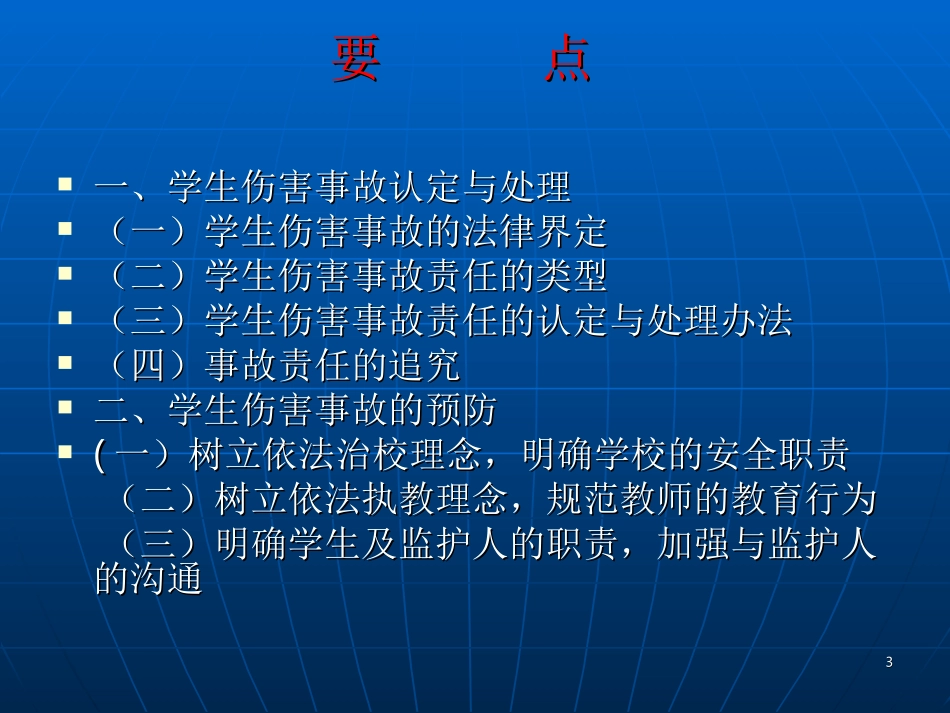 要　　点

一、学生伤害事故认定与处理
（一）学生伤害事故的法律界定
（二）学生伤害事故责任的类型
（三）学生伤害事故责任的认定与处理办法
（四）事故责任的追究
二、学生伤害事故的预防
(一）树立依法治校理念，明确学校的安全职责
（二）树立依法执教理念，规范教师的教育行为
（三）明确学生及监护人的职责，加强与监护人的沟通

3